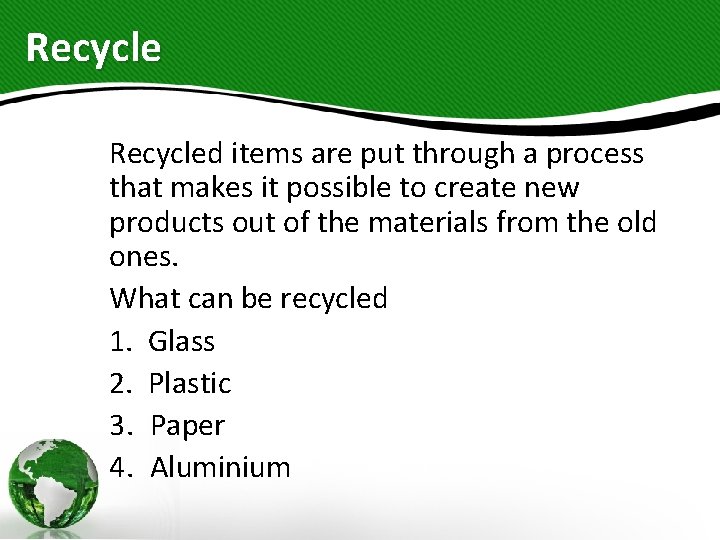 Recycle

Recycled items are put through a process that makes it possible to create new products out of the materials from the old ones.

What can be recycled

1. Glass
2. Plastic
3. Paper
4. Aluminium